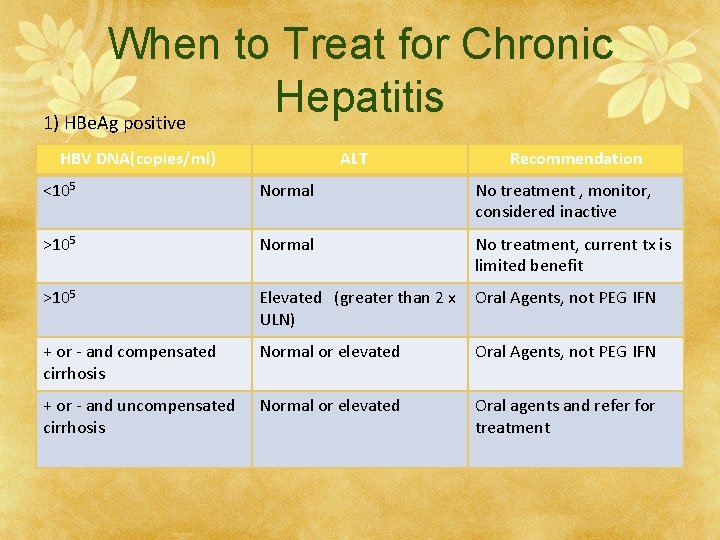 When to Treat for Chronic Hepatitis

1) HBeAg positive

| HBV DNA(copies/ml) | ALT | Recommendation |
|---|---|---|
| $<10^5$ | Normal | No treatment , monitor, considered inactive |
| $>10^5$ | Normal | No treatment, current tx is limited benefit |
| $>10^5$ | Elevated (greater than 2 x ULN) | Oral Agents, not PEG IFN |
| + or - and compensated cirrhosis | Normal or elevated | Oral Agents, not PEG IFN |
| + or - and uncompensated cirrhosis | Normal or elevated | Oral agents and refer for treatment |